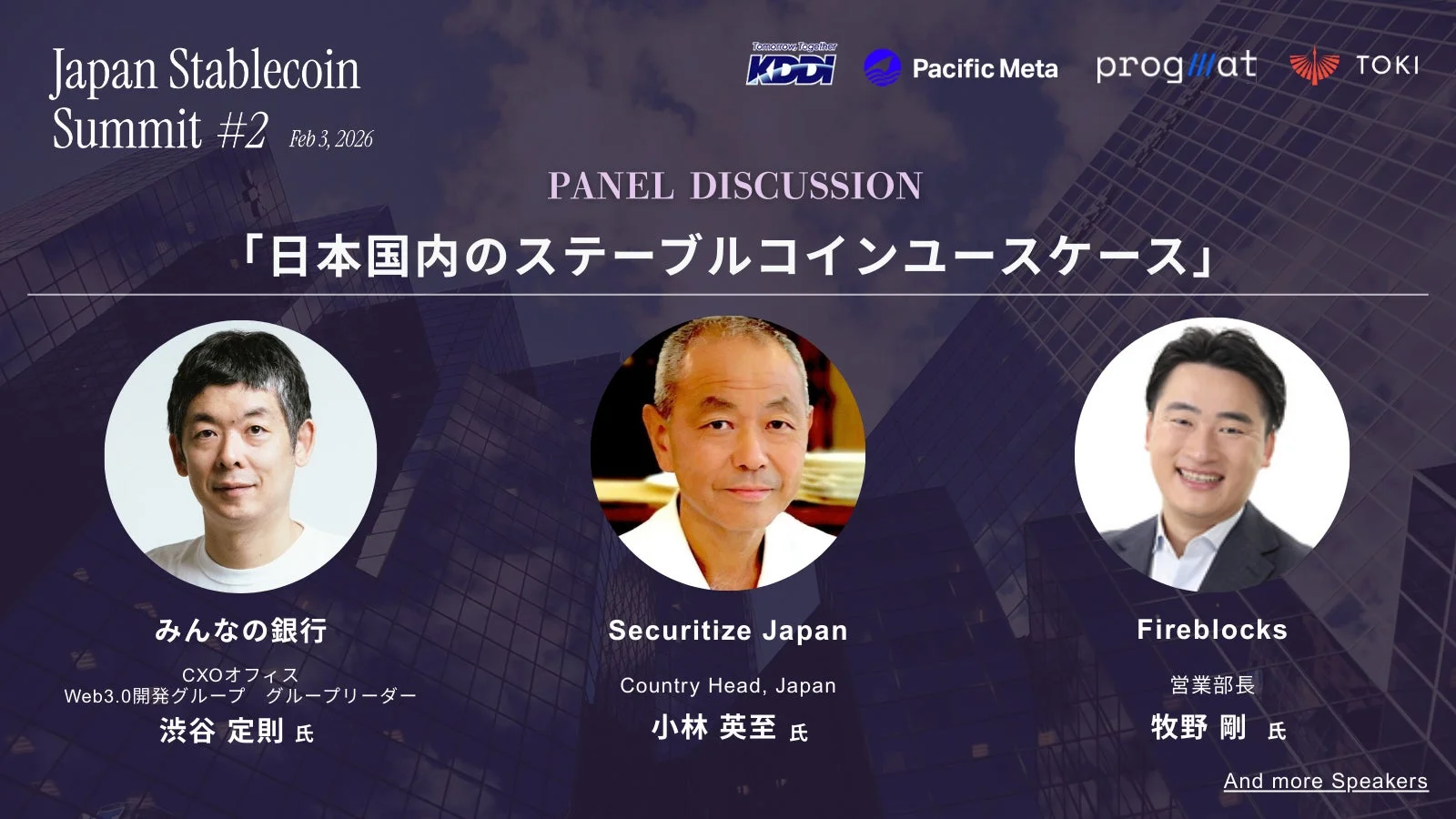 Japan Stablecoin Summit #2 Feb 3, 2026

Tomorrow, Together KDDI

Pacific Meta

progmat

TOKI

PANEL DISCUSSION

「日本国内のステーブルコインユースケース」

みんなの銀行

CXOオフィス
Web3.0開発グループ　グループリーダー

渋谷 定則 氏

Securitize Japan

Country Head, Japan

小林 英至 氏

Fireblocks

営業部長

牧野 剛 氏

And more Speakers